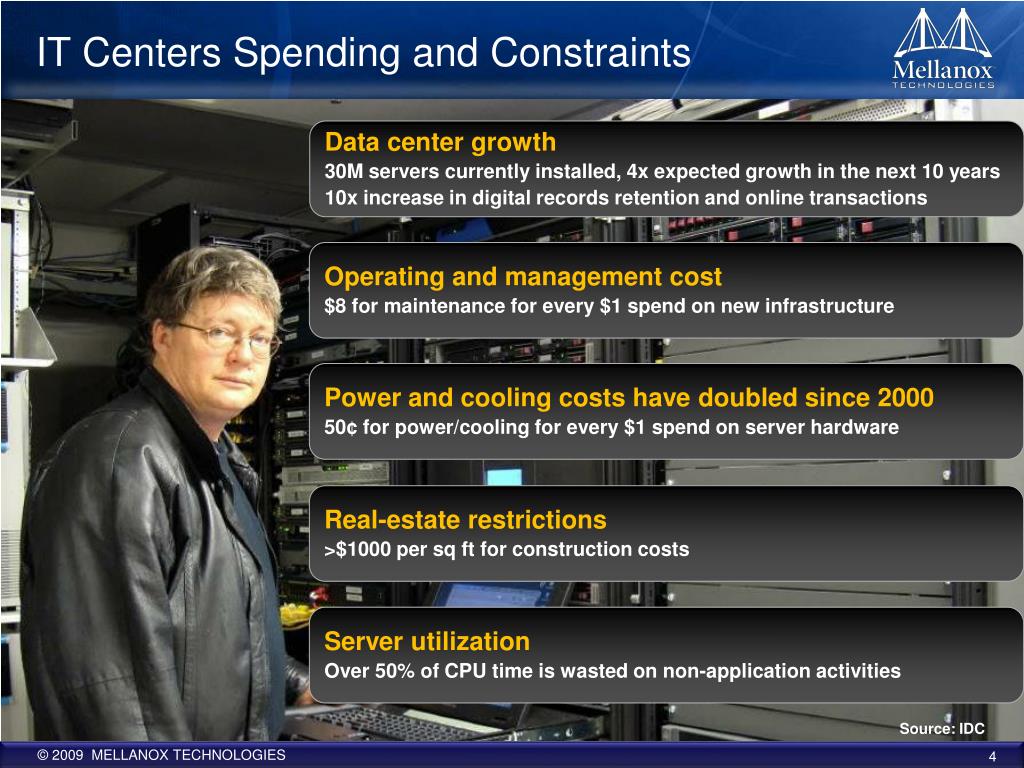 IT Centers Spending and Constraints

Mellanox
TECHNOLOGIES

Data center growth
30M servers currently installed, 4x expected growth in the next 10 years
10x increase in digital records retention and online transactions

Operating and management cost
$8 for maintenance for every $1 spend on new infrastructure

Power and cooling costs have doubled since 2000
50¢ for power/cooling for every $1 spend on server hardware

Real-estate restrictions
>$1000 per sq ft for construction costs

Server utilization
Over 50% of CPU time is wasted on non-application activities

Source: IDC

© 2009 MELLANOX TECHNOLOGIES

4